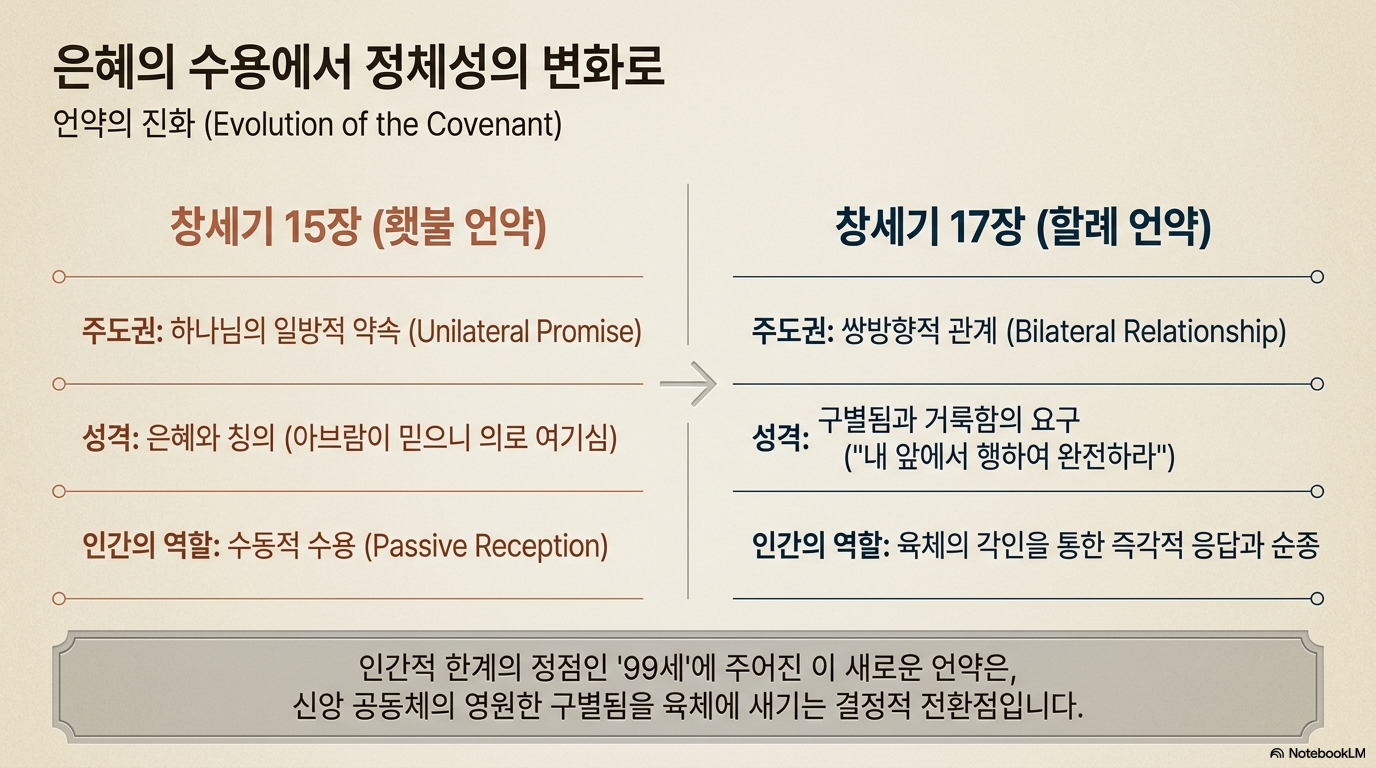 은혜의 수용에서 정체성의 변화로

언약의 진화 (Evolution of the Covenant)

창세기 15장 (횃불 언약)

주도권: 하나님의 일방적 약속 (Unilateral Promise)

성격: 은혜와 칭의 (아브람이 믿으니 의로 여기심)

인간의 역할: 수동적 수용 (Passive Reception)

창세기 17장 (할례 언약)

주도권: 쌍방향적 관계 (Bilateral Relationship)

성격: 구별됨과 거룩함의 요구 ("내 앞에서 행하여 완전하라")

인간의 역할: 육체의 각인을 통한 즉각적 응답과 순종

인간적 한계의 정점인 '99세'에 주어진 이 새로운 언약은, 신앙 공동체의 영원한 구별됨을 육체에 새기는 결정적 전환점입니다.

NotebookLM